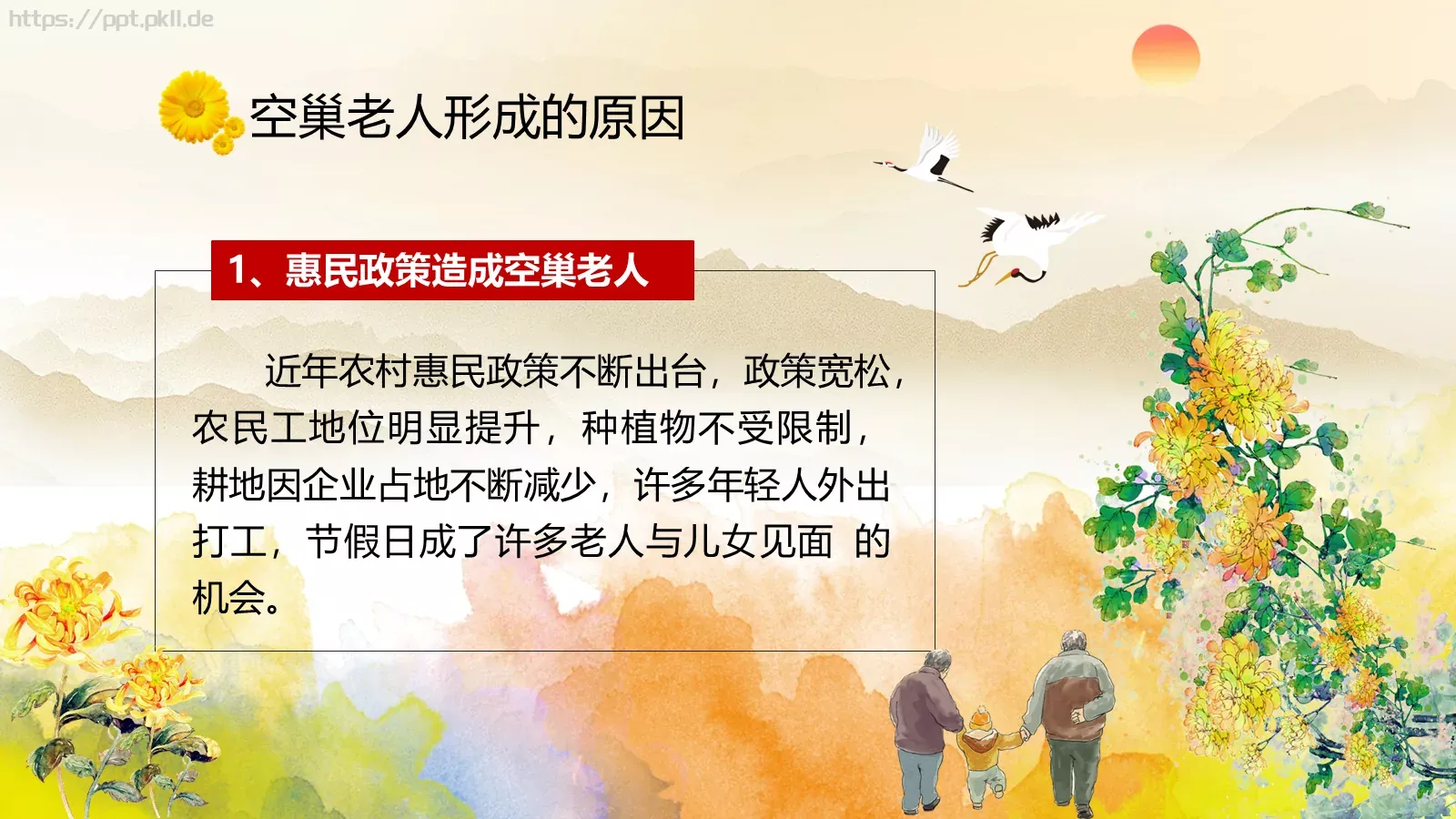 https://ppt.pkll.de

空巢老人形成的原因

1、惠民政策造成空巢老人

近年农村惠民政策不断出台，政策宽松，农民工地位明显提升，种植物不受限制，耕地因企业占地不断减少，许多年轻人外出打工，节假日成了许多老人与儿女见面 的机会。